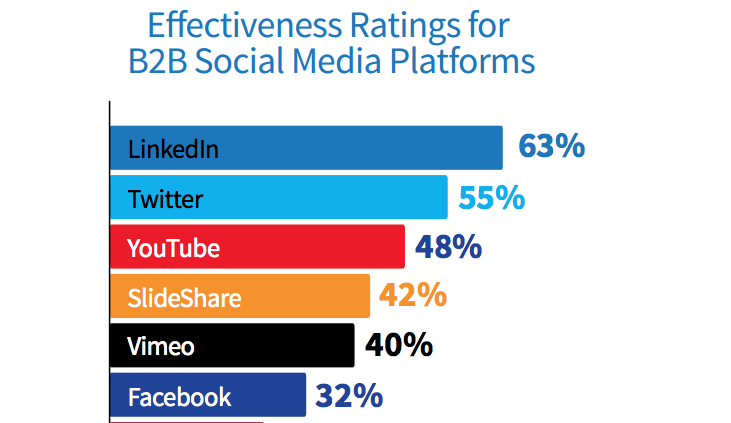 Effectiveness Ratings for B2B Social Media Platforms

LinkedIn 63%
Twitter 55%
YouTube 48%
SlideShare 42%
Vimeo 40%
Facebook 32%